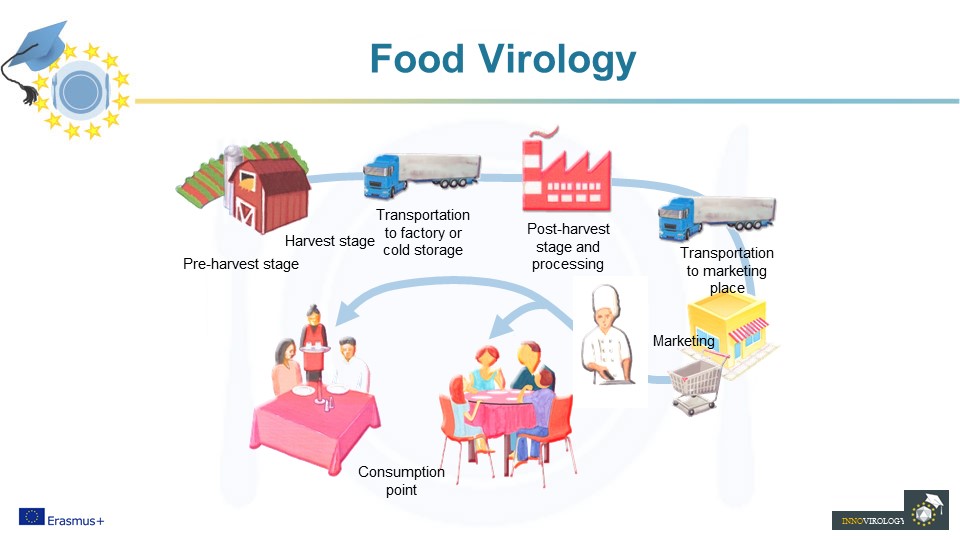 Food Virology

Pre-harvest stage

Harvest stage

Transportation to factory or cold storage

Post-harvest stage and processing

Transportation to marketing place

Marketing

Consumption point

Erasmus+

INNOVIROLOGY